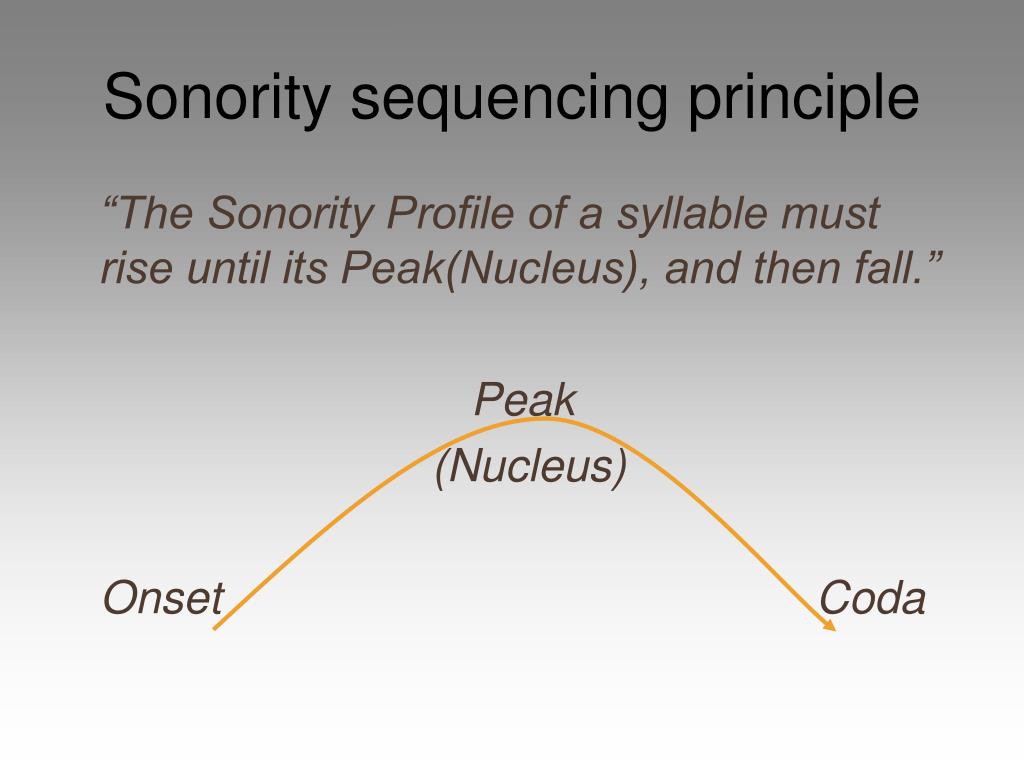 Sonority sequencing principle

“The Sonority Profile of a syllable must rise until its Peak(Nucleus), and then fall.”

Peak
(Nucleus)

Onset

Coda